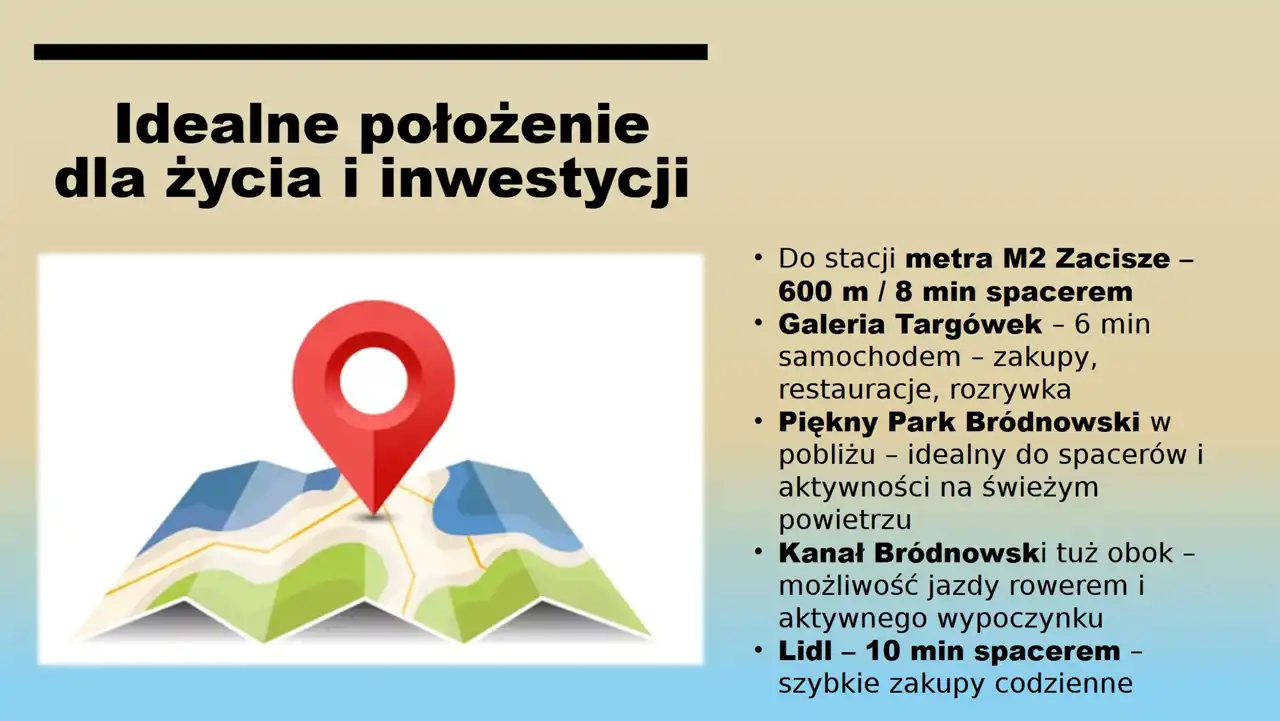 Idealne położenie dla życia i inwestycji

• Do stacji metra M2 Zacisze – 600 m / 8 min spacerem
• Galeria Targówek – 6 min samochodem – zakupy, restauracje, rozrywka
• Piękny Park Bródnowski w pobliżu – idealny do spacerów i aktywności na świeżym powietrzu
• Kanał Bródnowski tuż obok – możliwość jazdy rowerem i aktywnego wypoczynku
• Lidl – 10 min spacerem – szybkie zakupy codzienne